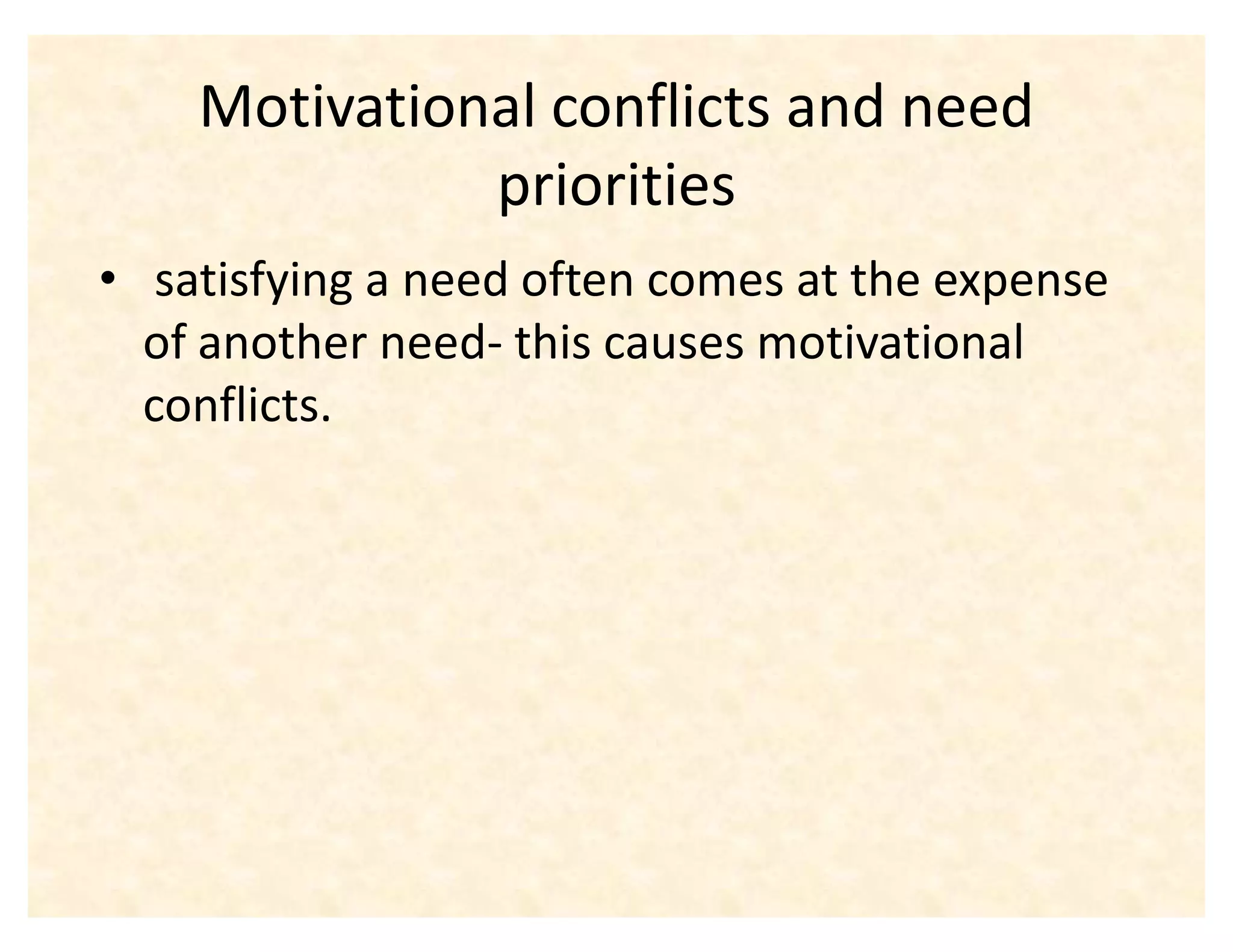 Motivational conflicts and need priorities

• satisfying a need often comes at the expense of another need- this causes motivational conflicts.